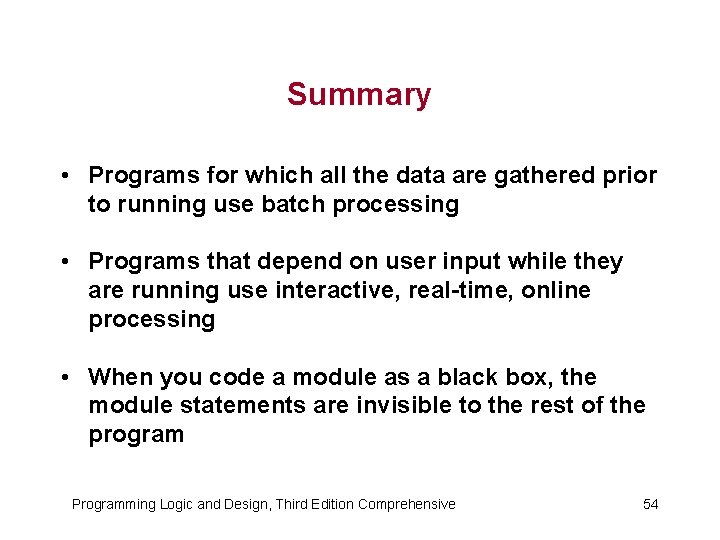 Summary

• Programs for which all the data are gathered prior to running use batch processing

• Programs that depend on user input while they are running use interactive, real-time, online processing

• When you code a module as a black box, the module statements are invisible to the rest of the program

Programming Logic and Design, Third Edition Comprehensive

54